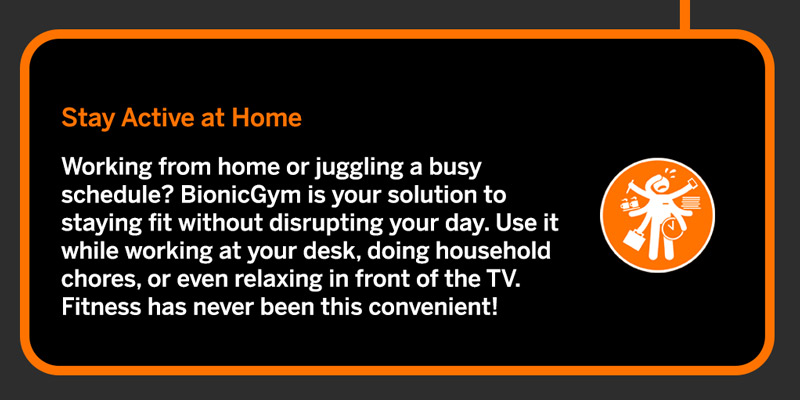 Stay Active at Home

Working from home or juggling a busy schedule? BionicGym is your solution to staying fit without disrupting your day. Use it while working at your desk, doing household chores, or even relaxing in front of the TV. Fitness has never been this convenient!